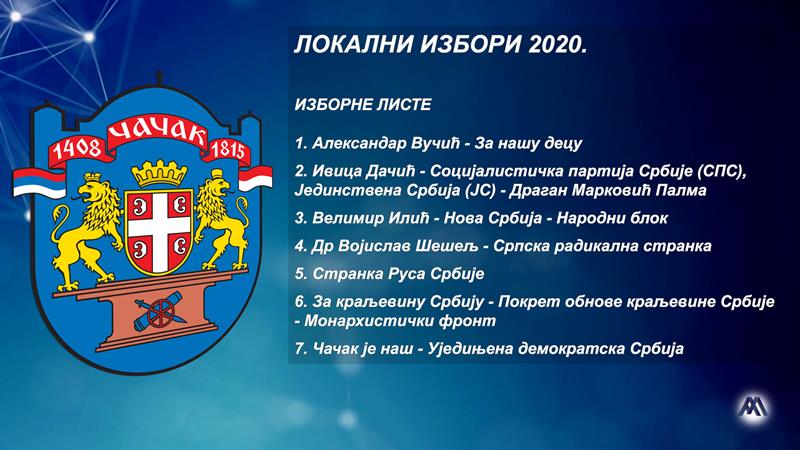 1408 ЧАЧАК 1815

ЛОКАЛНИ ИЗБОРИ 2020.

ИЗБОРНЕ ЛИСТЕ

1. Александар Вучић - За нашу децу

2. Ивица Дачић - Социјалистичка партија Србије (СПС), Јединствена Србија (ЈС) - Драган Марковић Палма

3. Велимир Илић - Нова Србија - Народни блок

4. Др Војислав Шешељ - Српска радикална странка

5. Странка Руса Србије

6. За краљевину Србију - Покрет обнове краљевине Србије - Монархистички фронт

7. Чачак је наш - Уједињена демократска Србија